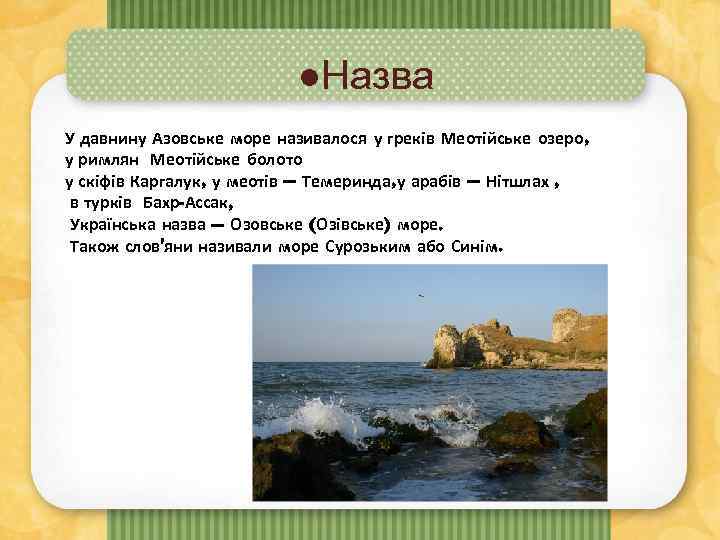 •Назва

У давнину Азовське море називалося у греків Меотійське озеро, у римлян Меотійське болото
у скіфів Каргалук, у меотів — Темеринда,у арабів — Нітшлах ,
в турків Бахр-Ассак,
Українська назва — Озовське (Озівське) море.
Також слов'яни називали море Сурозьким або Синім.